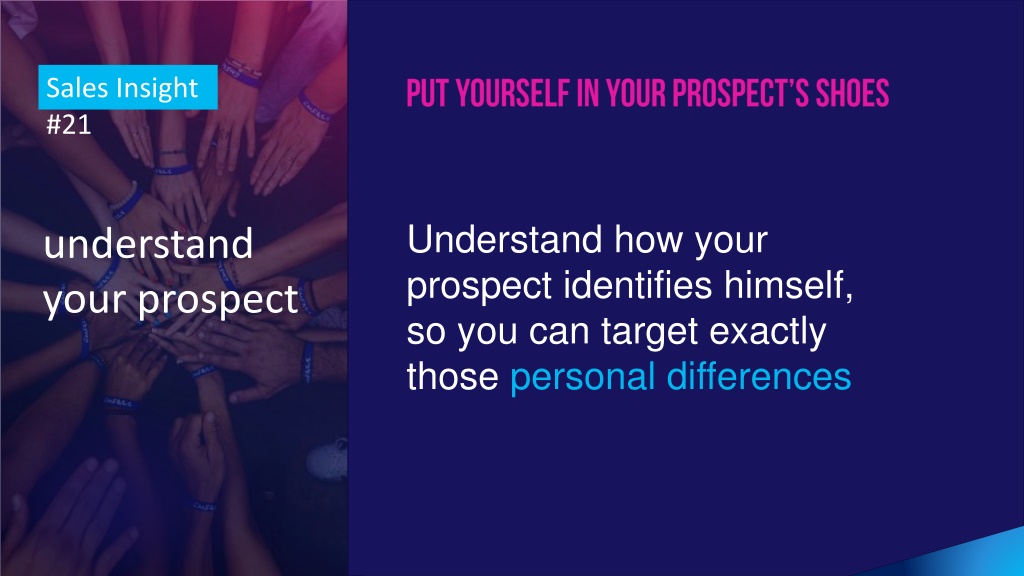 Sales Insight
#21

understand your prospect

PUT YOURSELF IN YOUR PROSPECT'S SHOES

Understand how your prospect identifies himself, so you can target exactly those personal differences